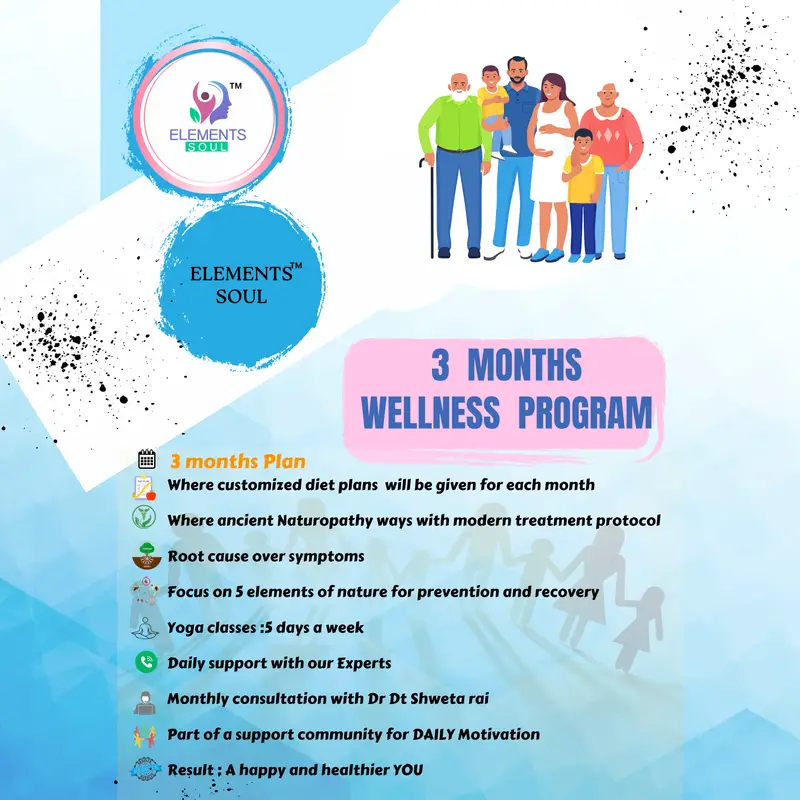 TM
ELEMENTS
SOUL

ELEMENTS™
SOUL

3 MONTHS
WELLNESS PROGRAM

3 months Plan
Where customized diet plans will be given for each month
Where ancient Naturopathy ways with modern treatment protocol
Root cause over symptoms
Focus on 5 elements of nature for prevention and recovery
Yoga classes :5 days a week
Daily support with our Experts
Monthly consultation with Dr Dt Shweta rai
Part of a support community for DAILY Motivation
Result : A happy and healthier YOU